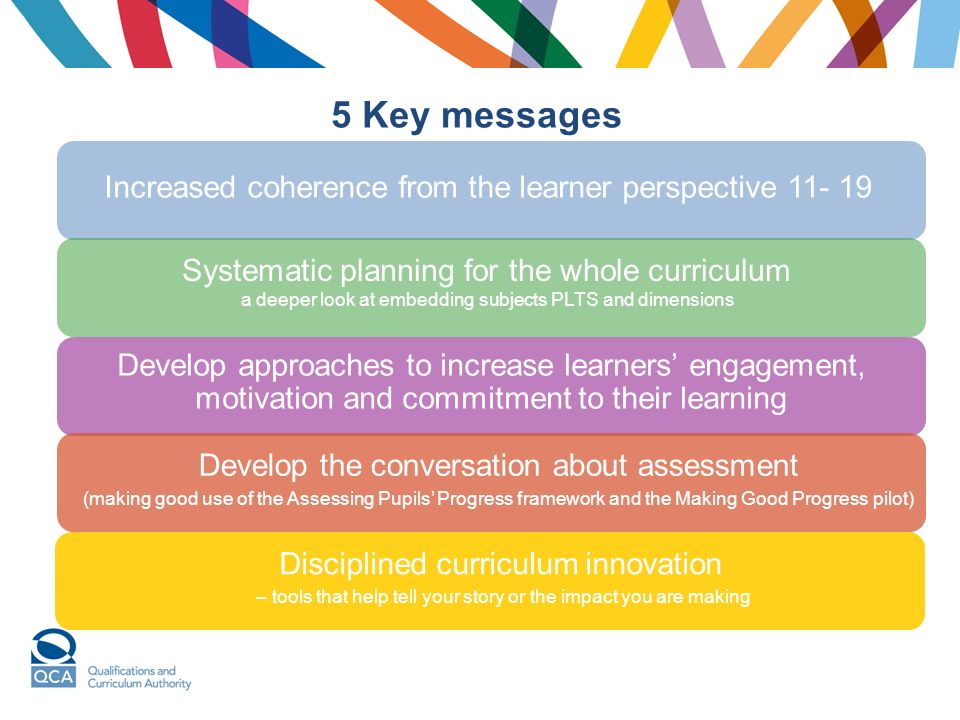 5 Key messages

Increased coherence from the learner perspective 11- 19

Systematic planning for the whole curriculum
a deeper look at embedding subjects PLTS and dimensions

Develop approaches to increase learners' engagement, motivation and commitment to their learning

Develop the conversation about assessment
(making good use of the Assessing Pupils' Progress framework and the Making Good Progress pilot)

Disciplined curriculum innovation
– tools that help tell your story or the impact you are making

QCA
Qualifications and Curriculum Authority